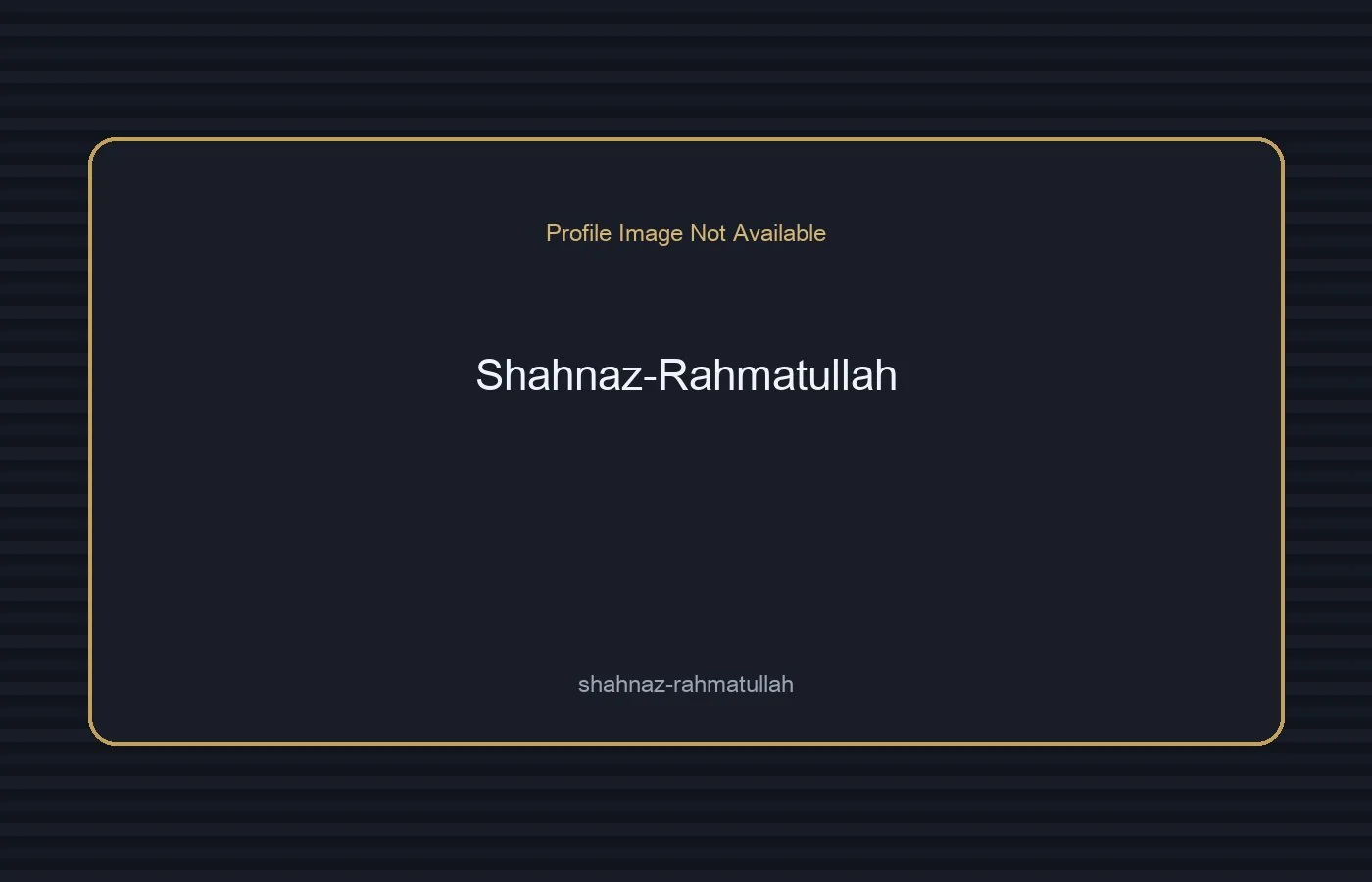 Profile Image Not Available

Shahnaz-Rahmatullah

shahnaz-rahmatullah